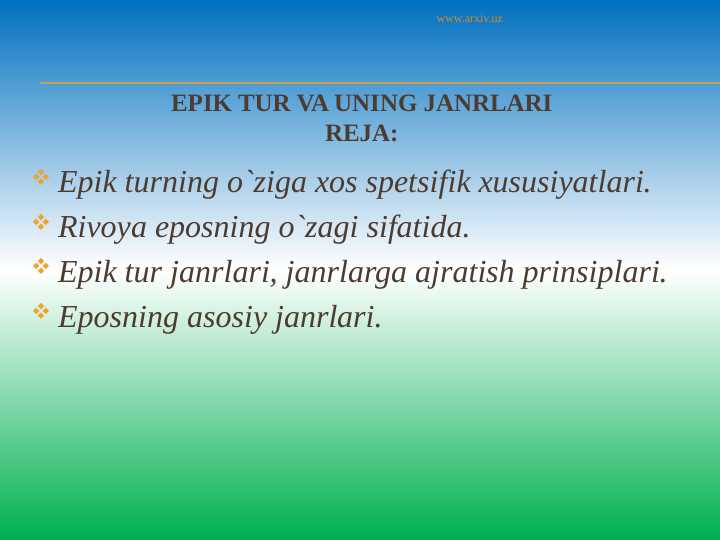 www.arxiv.uz

EPIK TUR VA UNING JANRLARI
REJA:

Epik turning o`ziga xos spetsifik xususiyatlari.

Rivoya eposning o`zagi sifatida.

Epik tur janrlari, janrlarga ajratish prinsiplari.

Eposning asosiy janrlari.